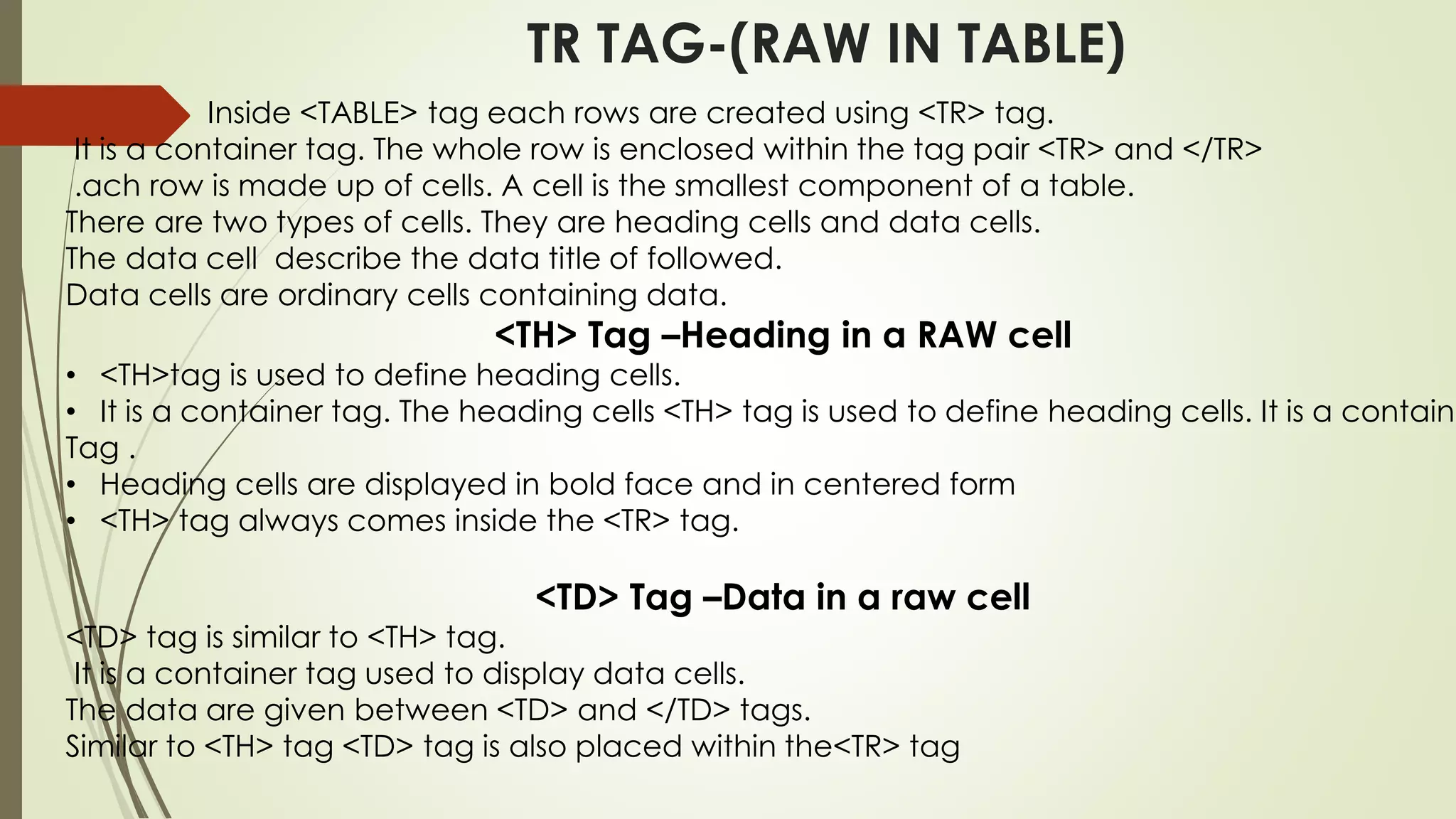 TR TAG-(RAW IN TABLE)

Inside <TABLE> tag each rows are created using <TR> tag.
It is a container tag. The whole row is enclosed within the tag pair <TR> and </TR>
.ach row is made up of cells. A cell is the smallest component of a table.
There are two types of cells. They are heading cells and data cells.
The data cell describe the data title of followed.
Data cells are ordinary cells containing data.

<TH> Tag –Heading in a RAW cell

• <TH>tag is used to define heading cells.
• It is a container tag. The heading cells <TH> tag is used to define heading cells. It is a contain
Tag .
• Heading cells are displayed in bold face and in centered form
• <TH> tag always comes inside the <TR> tag.

<TD> Tag –Data in a raw cell

<TD> tag is similar to <TH> tag.
It is a container tag used to display data cells.
The data are given between <TD> and </TD> tags.
Similar to <TH> tag <TD> tag is also placed within the<TR> tag